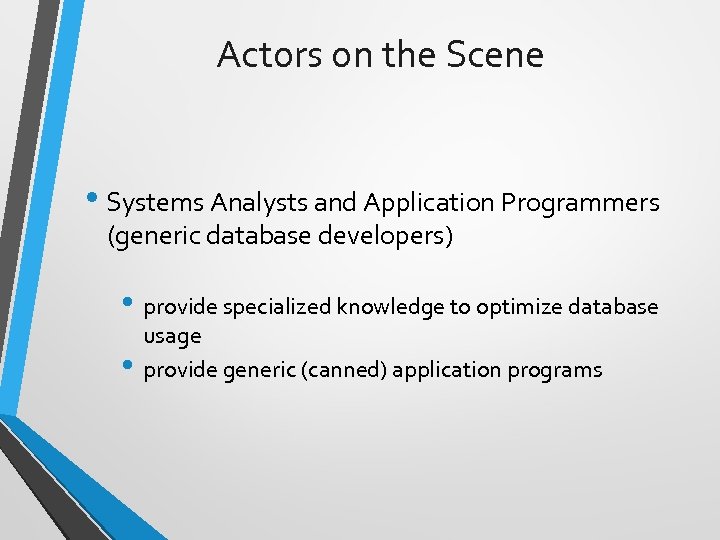 Actors on the Scene

• Systems Analysts and Application Programmers (generic database developers)

• provide specialized knowledge to optimize database usage
• provide generic (canned) application programs